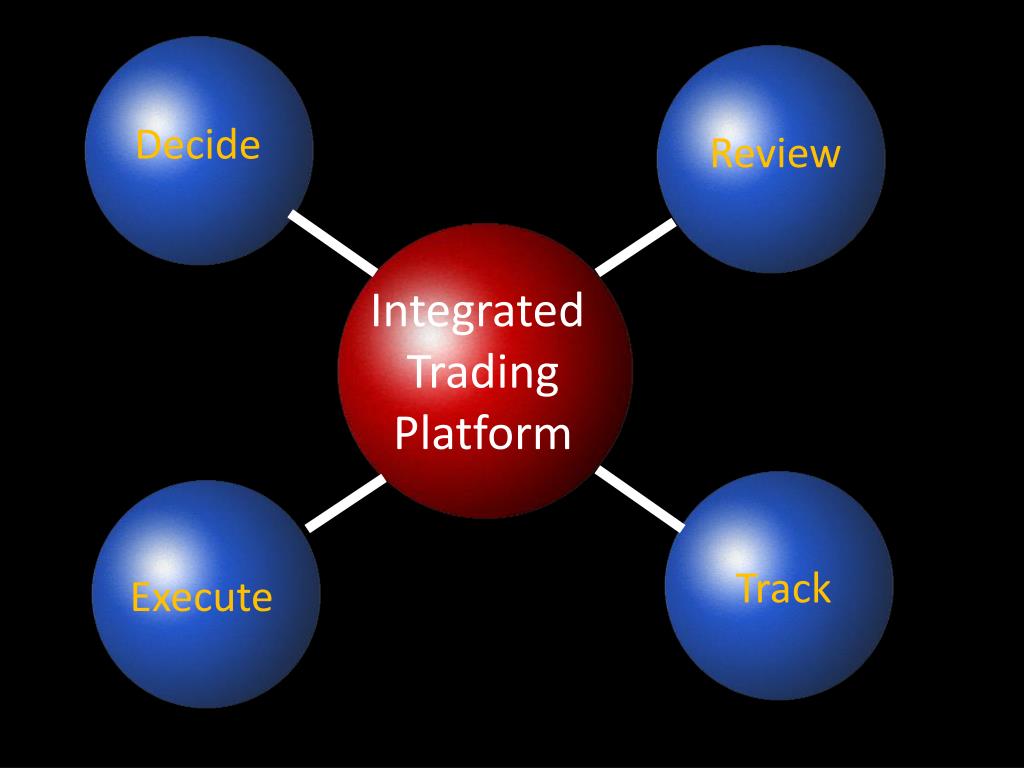 Decide

Review

Integrated Trading Platform

Execute

Track